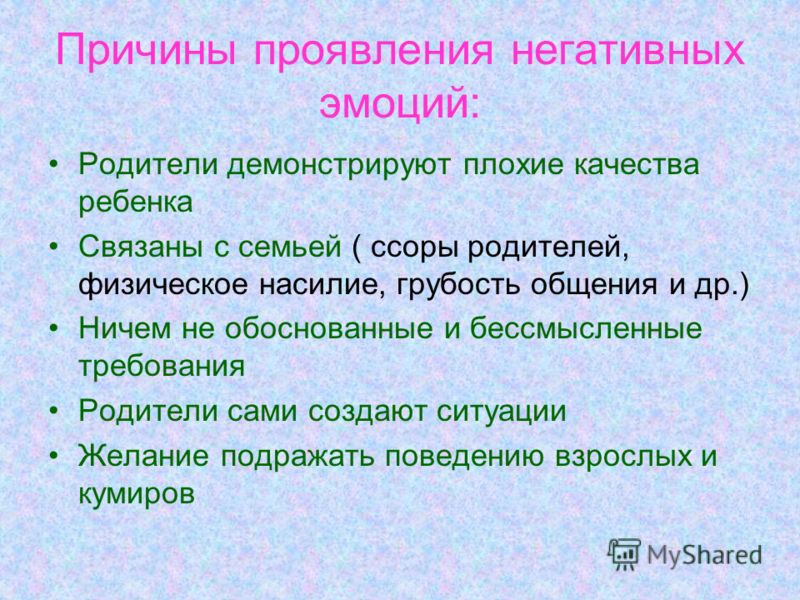 Причины проявления негативных эмоций:

• Родители демонстрируют плохие качества ребенка
• Связаны с семьей ( ссоры родителей, физическое насилие, грубость общения и др.)
• Ничем не обоснованные и бессмысленные требования
• Родители сами создают ситуации
• Желание подражать поведению взрослых и кумиров

MyShared